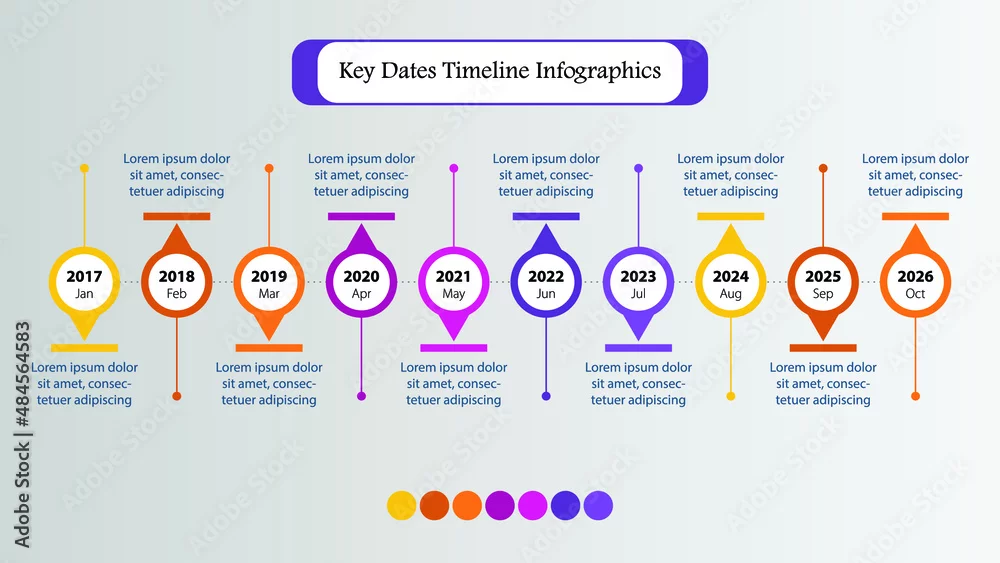 Key Dates Timeline Infographics

Lorem ipsum dolor sit amet, consectetuer adipiscing

Lorem ipsum dolor sit amet, consectetuer adipiscing

Lorem ipsum dolor sit amet, consectetuer adipiscing

Lorem ipsum dolor sit amet, consectetuer adipiscing

Lorem ipsum dolor sit amet, consectetuer adipiscing

2017 Jan

2018 Feb

2019 Mar

2020 Apr

2021 May

2022 Jun

2023 Jul

2024 Aug

2025 Sep

2026 Oct

Lorem ipsum dolor sit amet, consectetuer adipiscing

Lorem ipsum dolor sit amet, consectetuer adipiscing

Lorem ipsum dolor sit amet, consectetuer adipiscing

Lorem ipsum dolor sit amet, consectetuer adipiscing

Lorem ipsum dolor sit amet, consectetuer adipiscing

Adobe Stock | #484564583